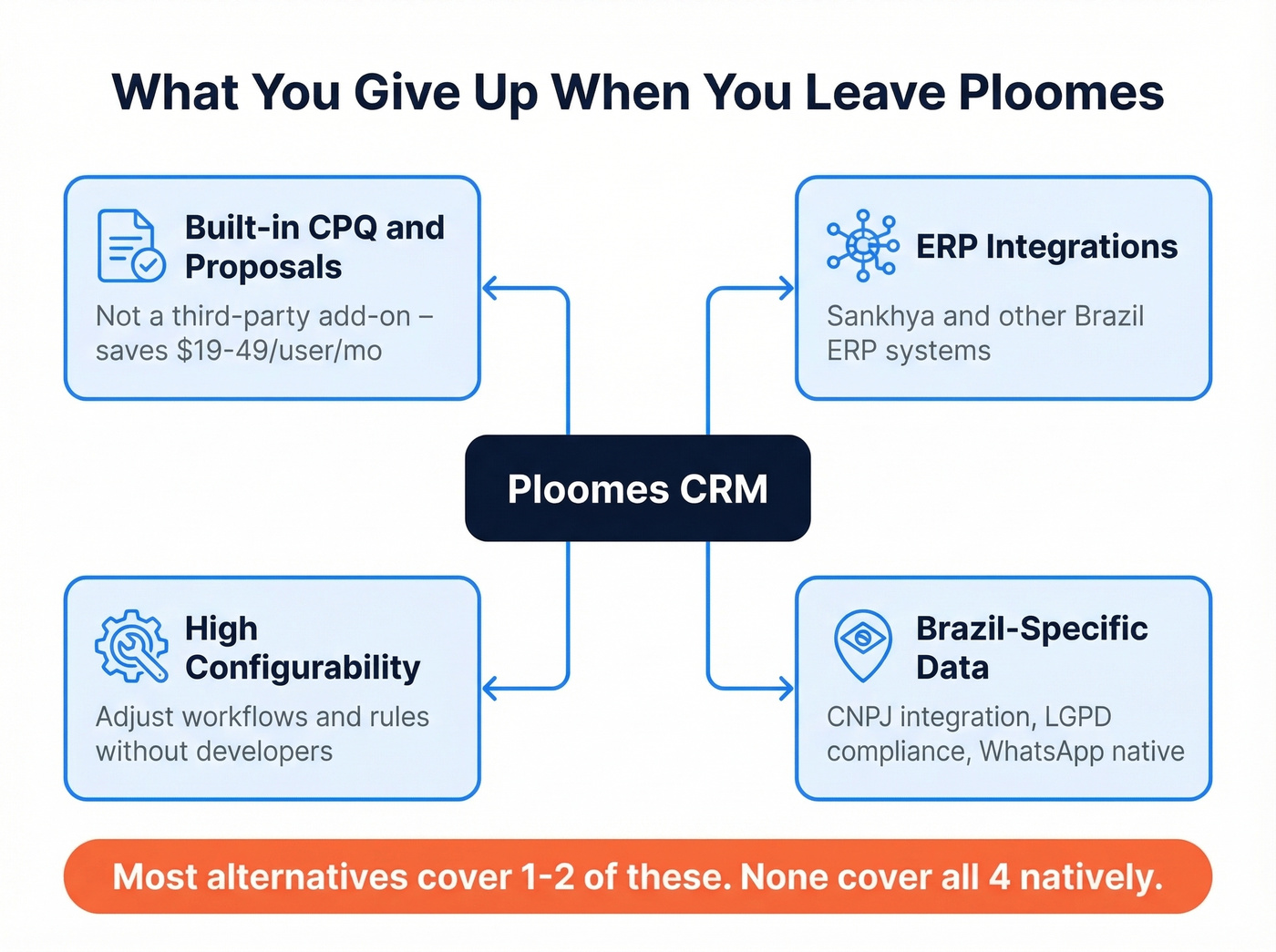 What You Give Up When You Leave Ploomes

Built-in CPQ and Proposals

Not a third-party add-on – saves $19-49/user/mo

ERP Integrations

Sankhya and other Brazil ERP systems

Ploomes CRM

High Configurability

Adjust workflows and rules without developers

Brazil-Specific Data

CNPJ integration, LGPD compliance, WhatsApp native

Most alternatives cover 1-2 of these. None cover all 4 natively.